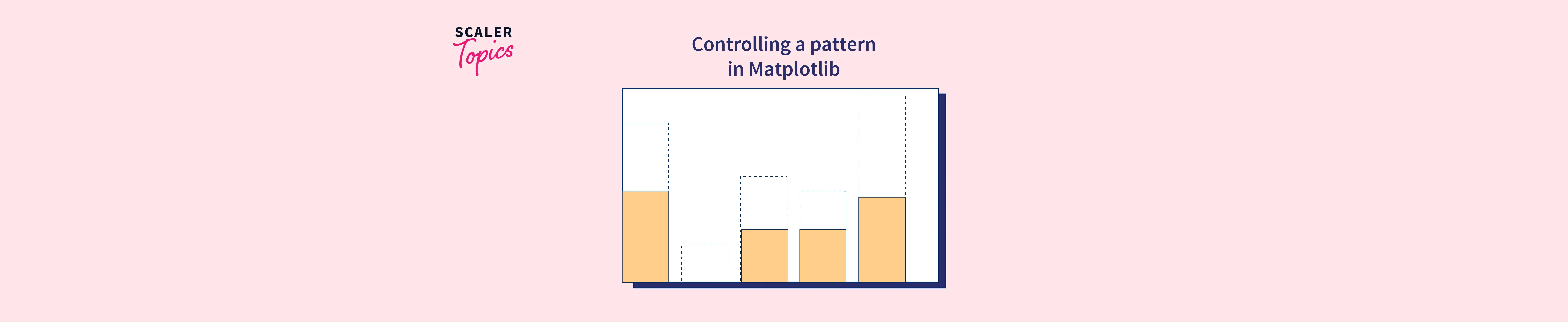 SCALER
Topics

Controlling a pattern in Matplotlib